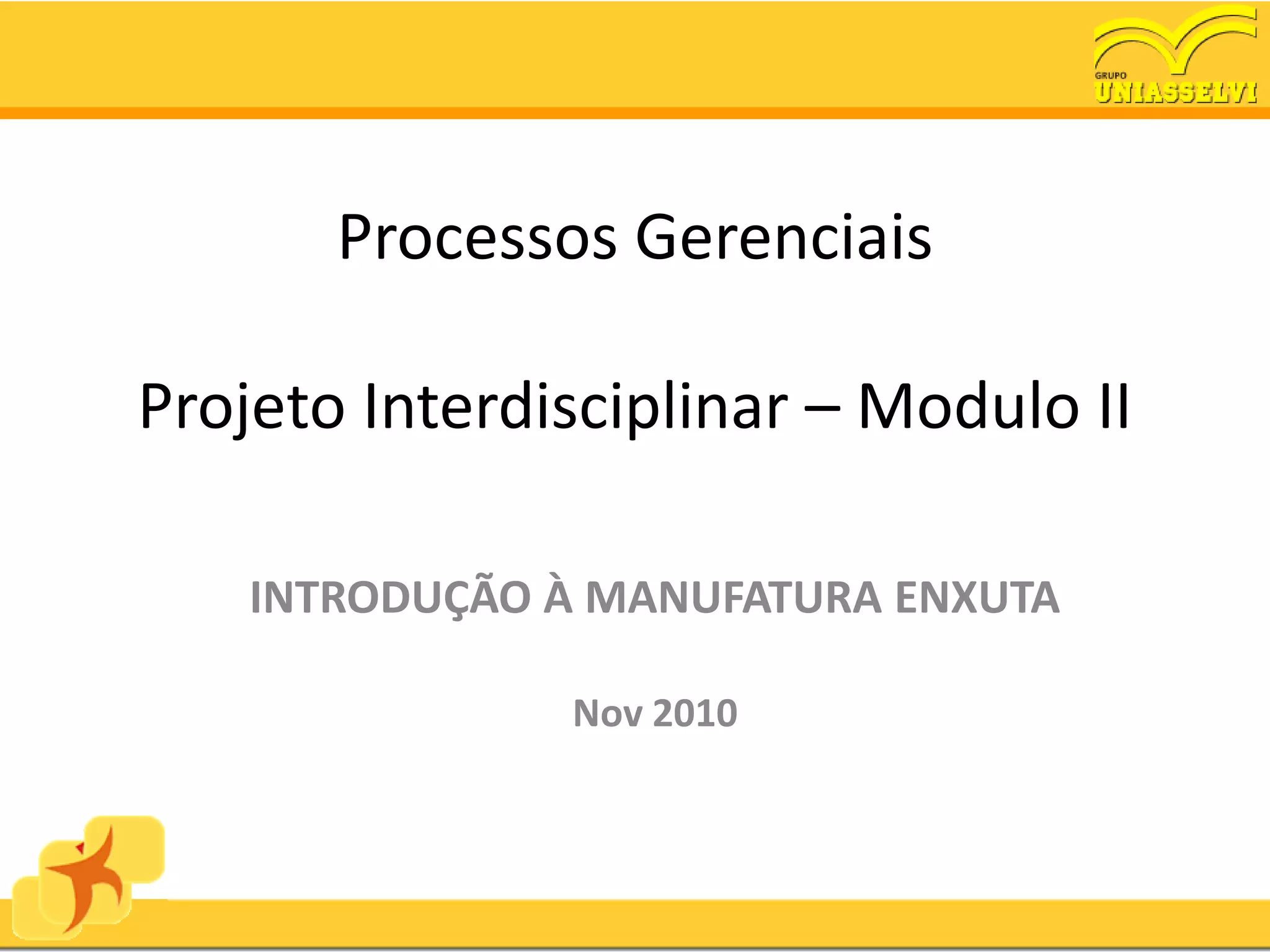 GRUPO
UNIASSELVI

Processos Gerenciais

Projeto Interdisciplinar – Modulo II

INTRODUÇÃO À MANUFATURA ENXUTA

Nov 2010